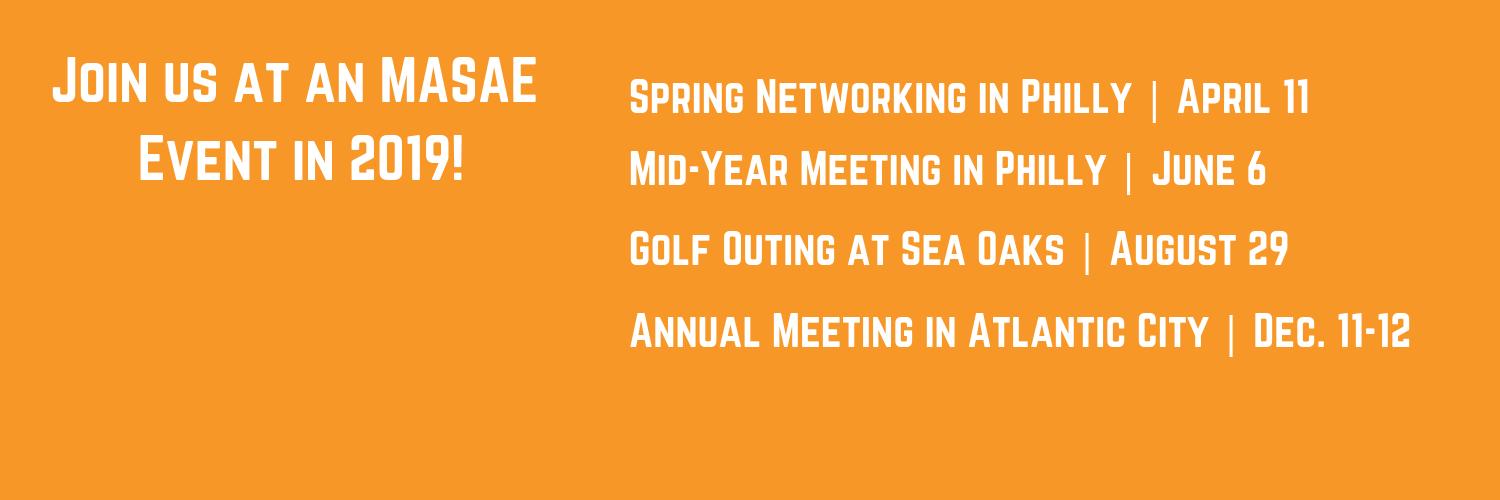 Join us at an MASAE Event in 2019!

Spring Networking in Philly | April 11

Mid-Year Meeting in Philly | June 6

Golf Outing at Sea Oaks | August 29

Annual Meeting in Atlantic City | Dec. 11-12